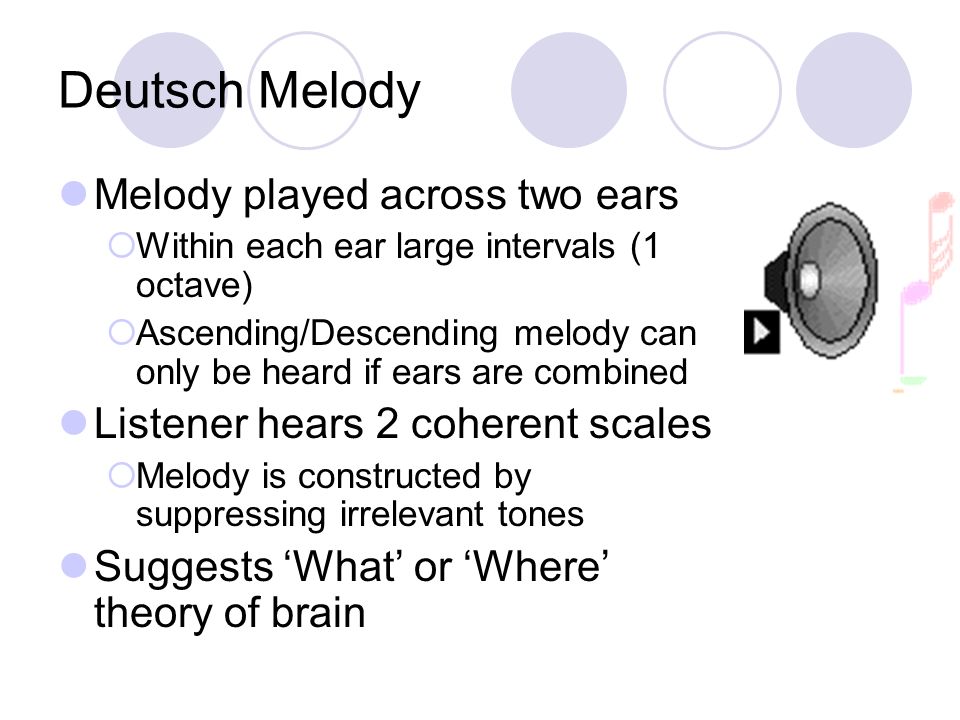 Deutsch Melody

Melody played across two ears

Within each ear large intervals (1 octave)

Ascending/Descending melody can only be heard if ears are combined

Listener hears 2 coherent scales

Melody is constructed by suppressing irrelevant tones

Suggests ‘What’ or ‘Where’ theory of brain